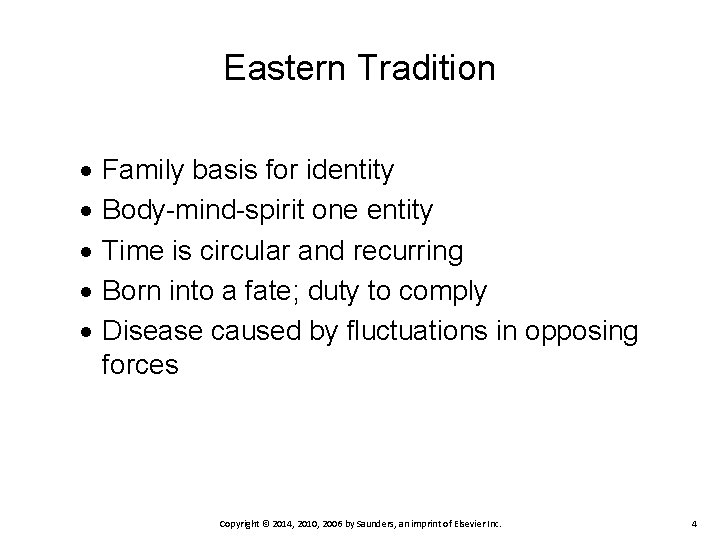 Eastern Tradition

• Family basis for identity
• Body-mind-spirit one entity
• Time is circular and recurring
• Born into a fate; duty to comply
• Disease caused by fluctuations in opposing forces

Copyright © 2014, 2010, 2006 by Saunders, an imprint of Elsevier Inc.

4